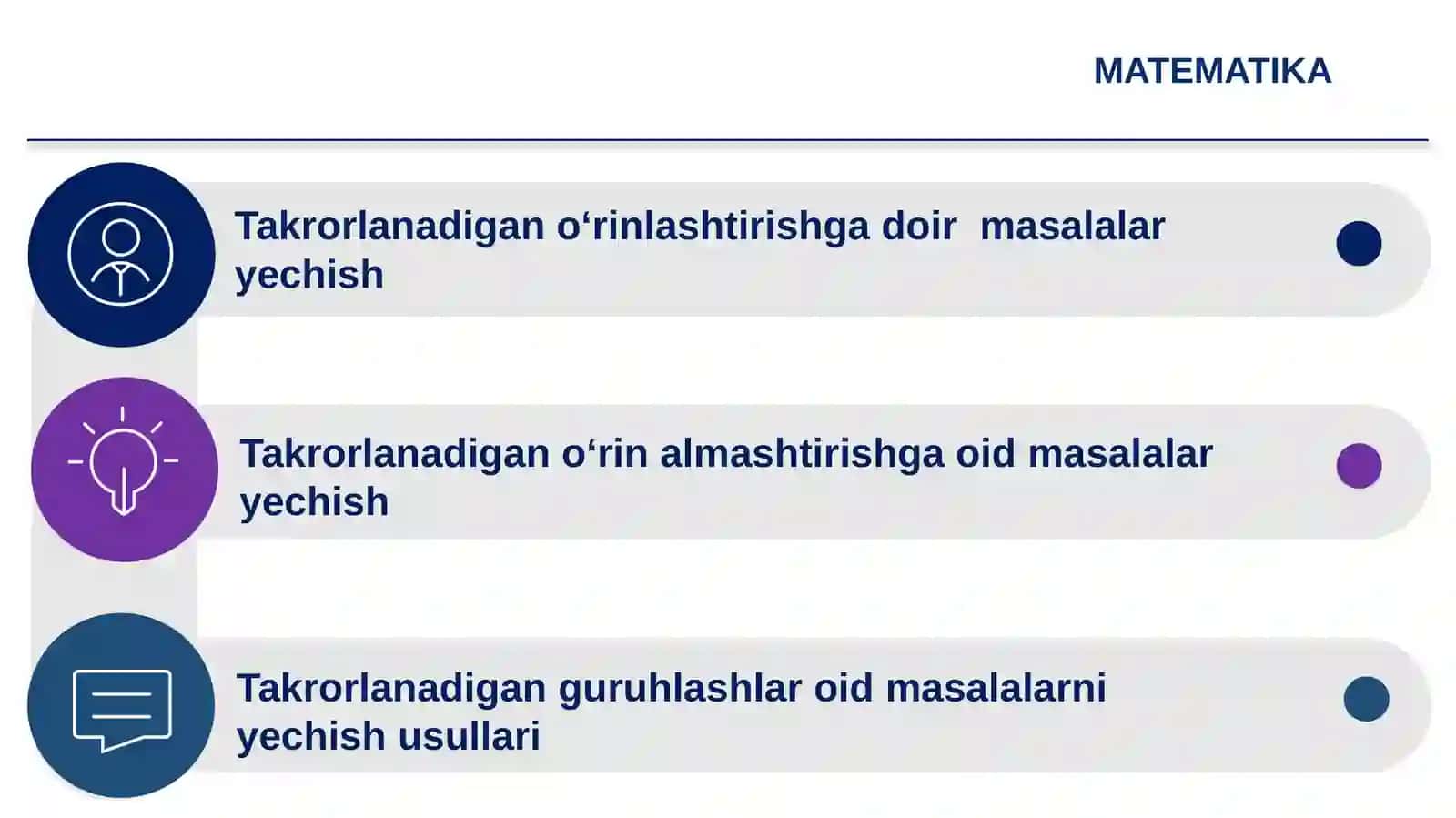 MATEMATIKA

Takrorlanadigan o‘rinlashtirishga doir masalalar yechish

Takrorlanadigan o‘rin almashtirishga oid masalalar yechish

Takrorlanadigan guruhlashlar oid masalalarni yechish usullari